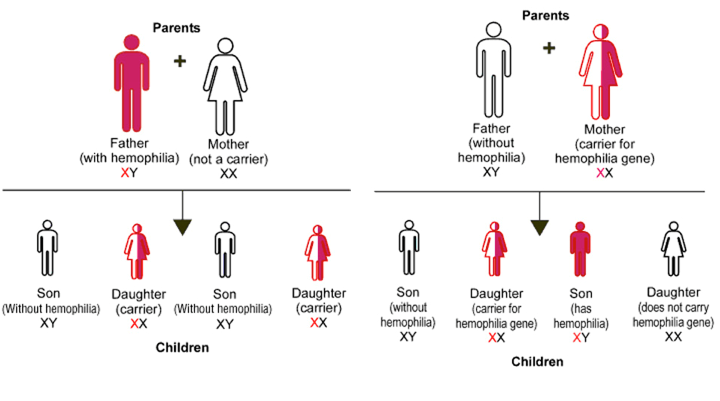 Parents

+

Father (with hemophilia) XY

Mother (not a carrier) XX

Son (Without hemophilia) XY

Daughter (carrier) XX

Son (Without hemophilia) XY

Daughter (carrier) XX

Children

Parents

+

Father (without hemophilia) XY

Mother (carrier for hemophilia gene) XX

Son (without hemophilia) XY

Daughter (carrier for hemophilia gene) XX

Son (has hemophilia) XY

Daughter (does not carry hemophilia gene) XX

Children